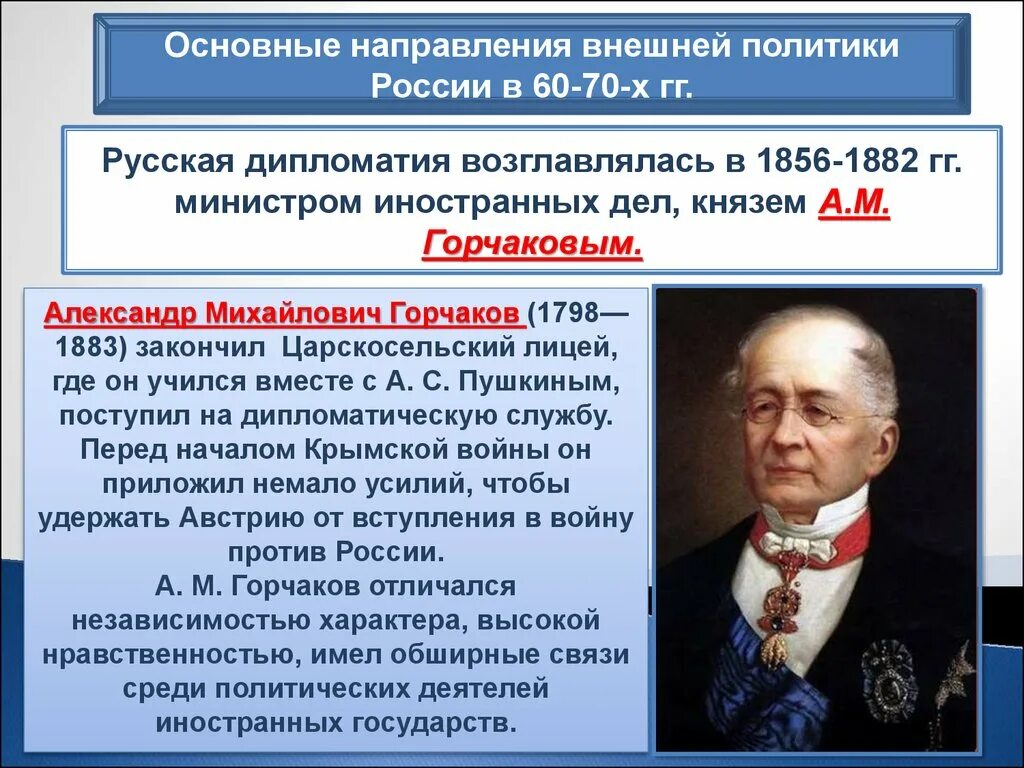 Основные направления внешней политики России в 60-70-х гг.

Русская дипломатия возглавлялась в 1856-1882 гг. министром иностранных дел, князем А.М. Горчаковым.

Александр Михайлович Горчаков (1798—1883) закончил Царскосельский лицей, где он учился вместе с А. С. Пушкиным, поступил на дипломатическую службу. Перед началом Крымской войны он приложил немало усилий, чтобы удержать Австрию от вступления в войну против России.
А. М. Горчаков отличался независимостью характера, высокой нравственностью, имел обширные связи среди политических деятелей иностранных государств.